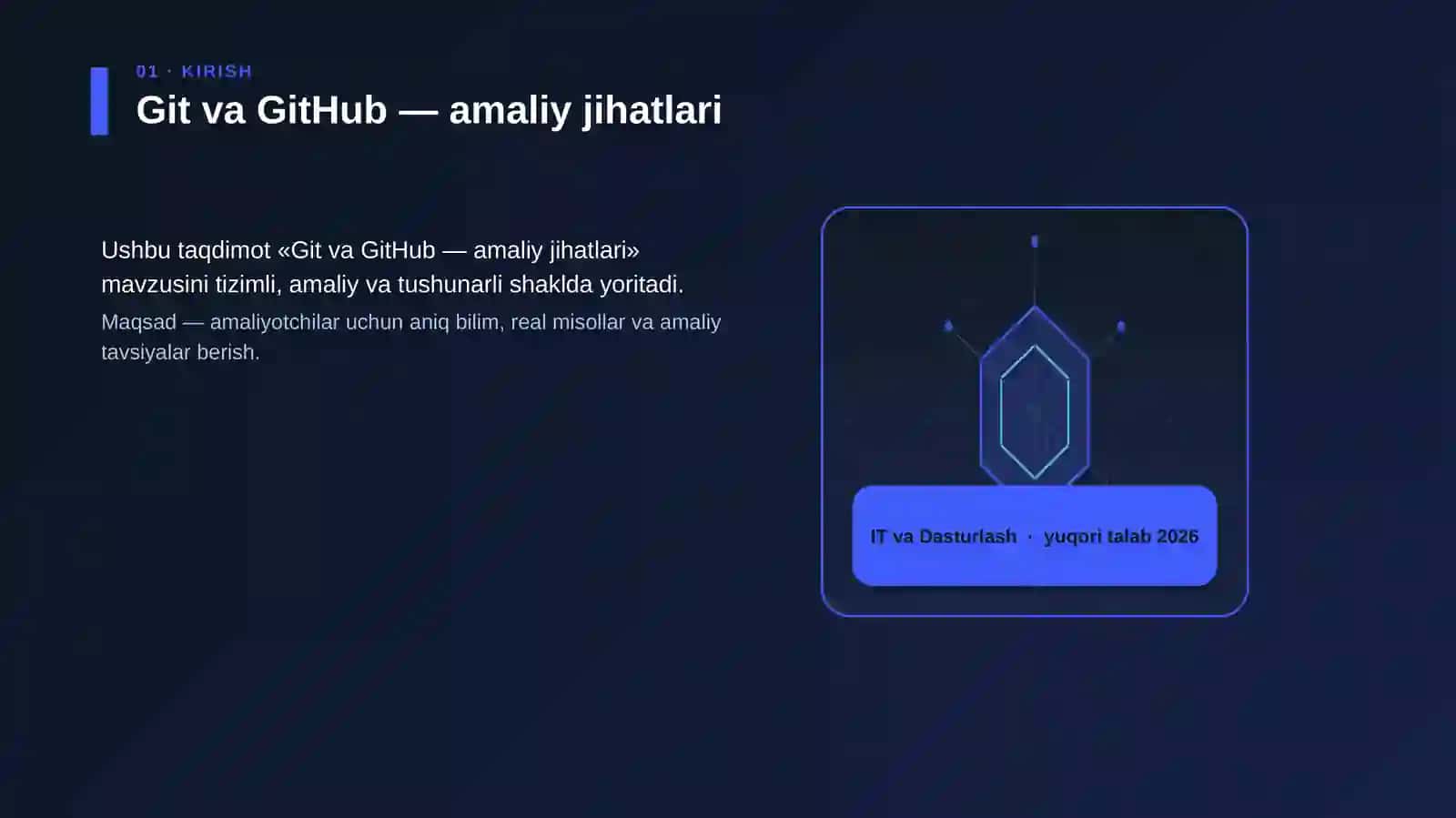 01 · KIRISH

Git va GitHub — amaliy jihatlari

Ushbu taqdimot «Git va GitHub — amaliy jihatlari» mavzusini tizimli, amaliy va tushunarli shaklda yoritadi.

Maqsad — amaliyotchilar uchun aniq bilim, real misollar va amaliy tavsiyalar berish.

IT va Dasturlash · yuqori talab 2026